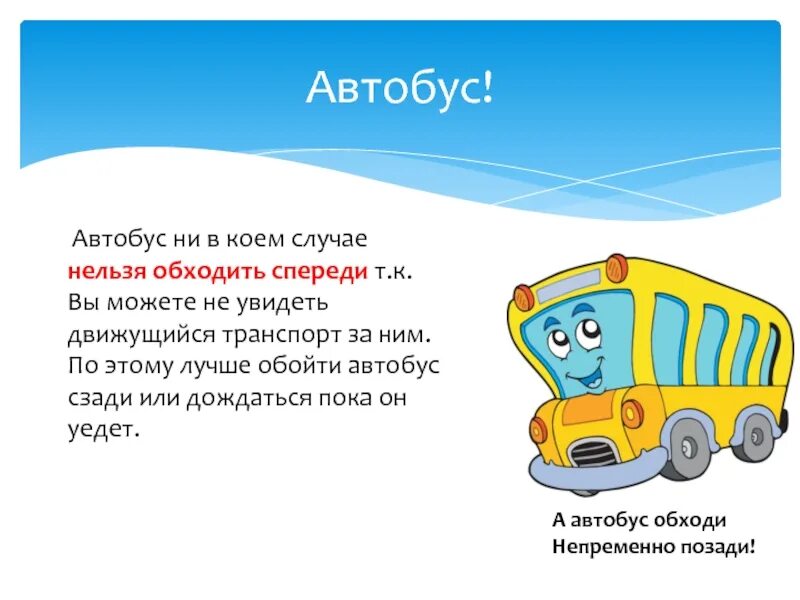 Автобус!

Автобус ни в коем случае нельзя обходить спереди т.к. Вы можете не увидеть движущийся транспорт за ним. По этому лучше обойти автобус сзади или дождаться пока он уедет.

А автобус обходи
Непременно позади!